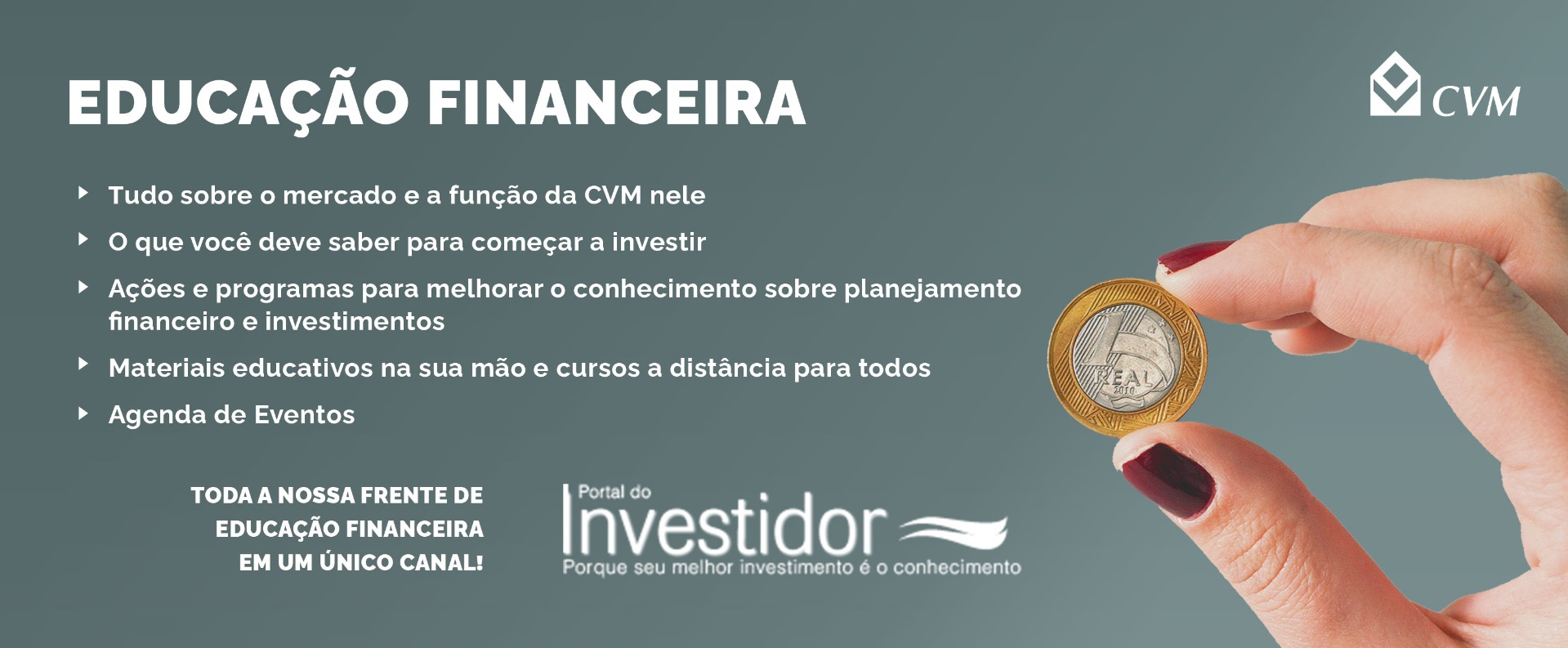 EDUCAÇÃO FINANCEIRA

CVM

Tudo sobre o mercado e a função da CVM nele

O que você deve saber para começar a investir

Ações e programas para melhorar o conhecimento sobre planejamento financeiro e investimentos

Materiais educativos na sua mão e cursos a distância para todos

Agenda de Eventos

TODA A NOSSA FRENTE DE EDUCAÇÃO FINANCEIRA EM UM ÚNICO CANAL!

Portal do Investidor
Porque seu melhor investimento é o conhecimento

1 REAL 2010